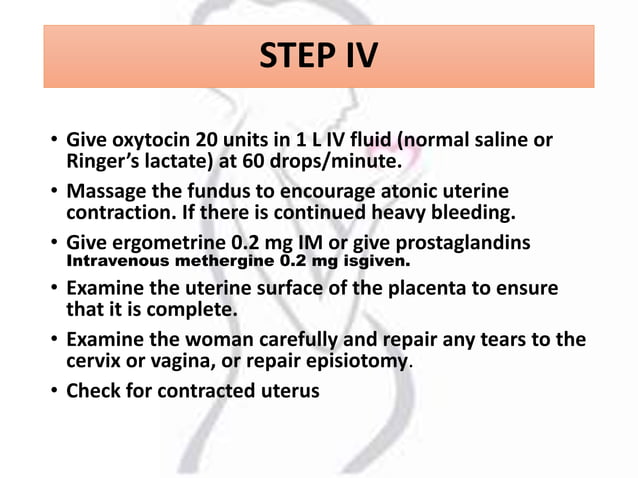 STEP IV

• Give oxytocin 20 units in 1 L IV fluid (normal saline or Ringer's lactate) at 60 drops/minute.
• Massage the fundus to encourage atonic uterine contraction. If there is continued heavy bleeding.
• Give ergometrine 0.2 mg IM or give prostaglandins Intravenous methergine 0.2 mg isgiven.
• Examine the uterine surface of the placenta to ensure that it is complete.
• Examine the woman carefully and repair any tears to the cervix or vagina, or repair episiotomy.
• Check for contracted uterus